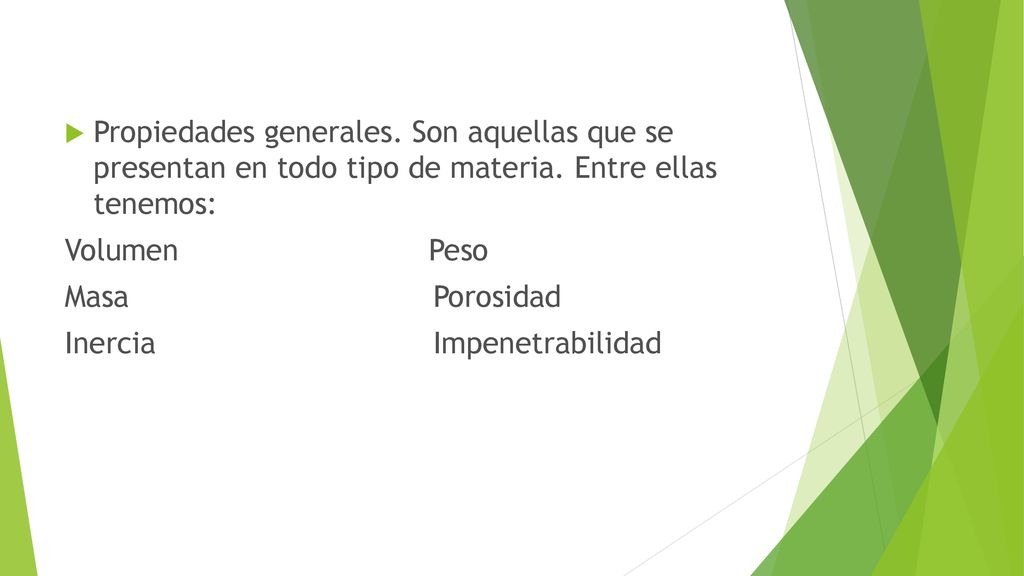 Propiedades generales. Son aquellas que se presentan en todo tipo de materia. Entre ellas tenemos:

Volumen Peso
Masa Porosidad
Inercia Impenetrabilidad